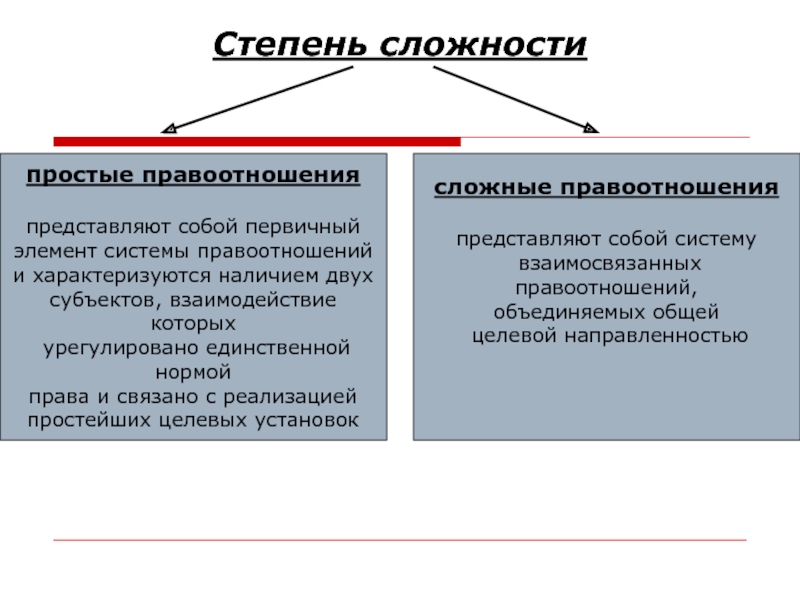 Степень сложности

простые правоотношения

представляют собой первичный элемент системы правоотношений и характеризуются наличием двух субъектов, взаимодействие которых урегулировано единственной нормой права и связано с реализацией простейших целевых установок

сложные правоотношения

представляют собой систему взаимосвязанных правоотношений, объединяемых общей целевой направленностью